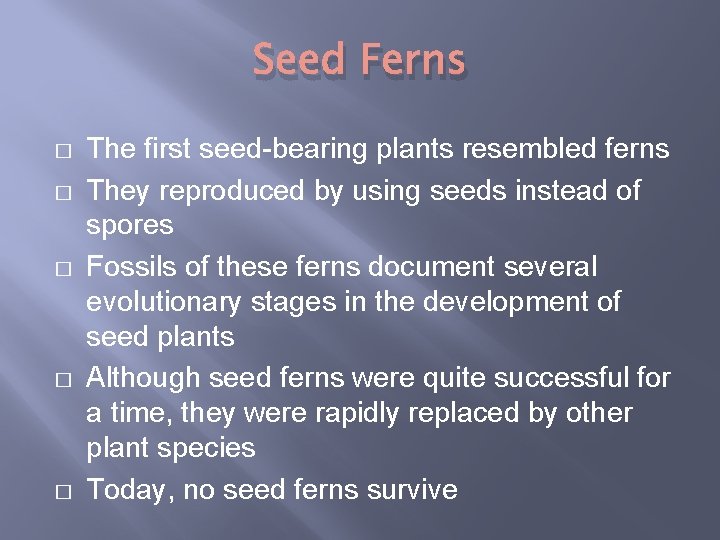 Seed Ferns

□ The first seed-bearing plants resembled ferns
□ They reproduced by using seeds instead of spores
□ Fossils of these ferns document several evolutionary stages in the development of seed plants
□ Although seed ferns were quite successful for a time, they were rapidly replaced by other plant species
□ Today, no seed ferns survive